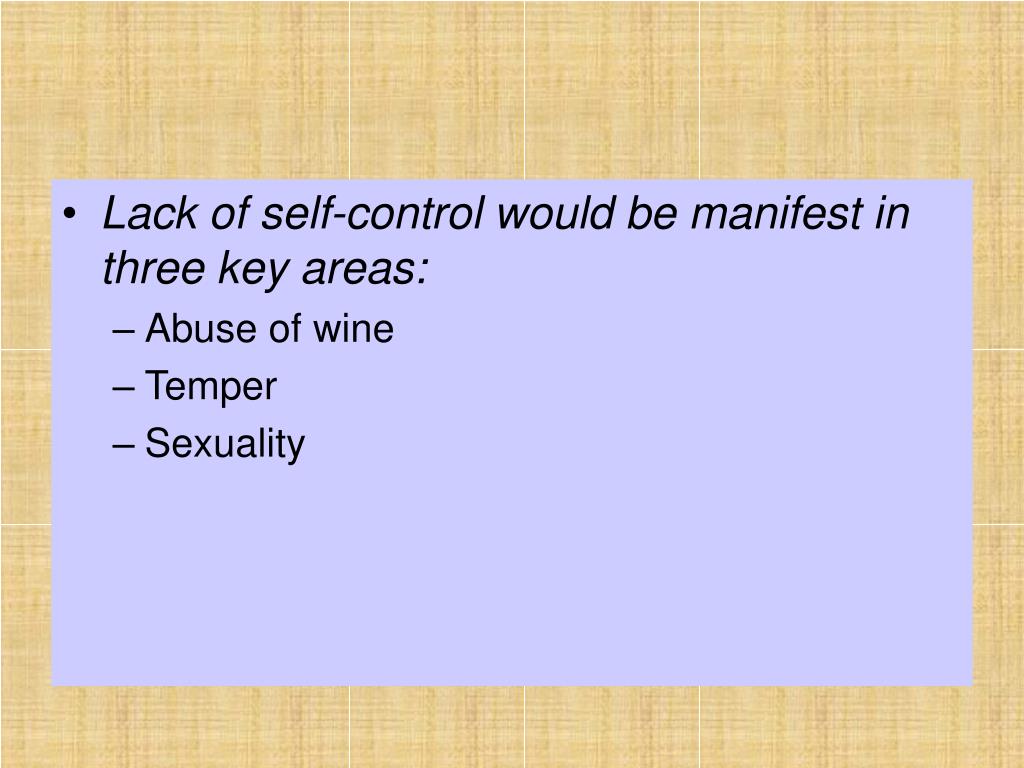 • Lack of self-control would be manifest in three key areas:
– Abuse of wine
– Temper
– Sexuality